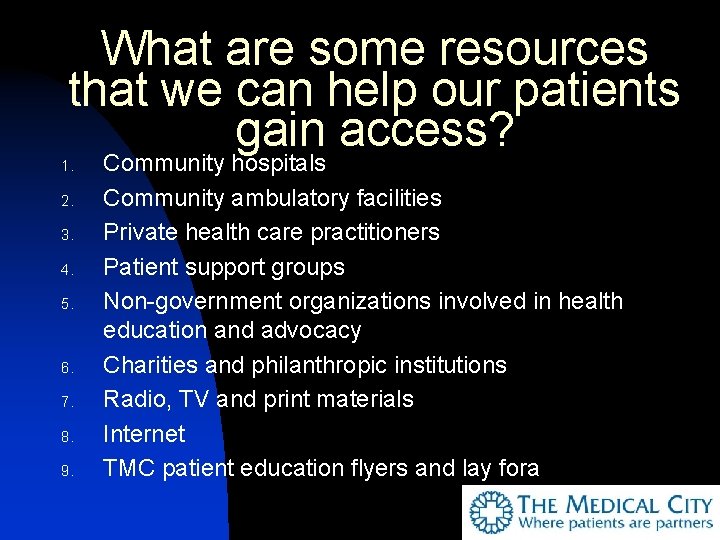 What are some resources that we can help our patients gain access?

1. Community hospitals
2. Community ambulatory facilities
3. Private health care practitioners
4. Patient support groups
5. Non-government organizations involved in health education and advocacy
6. Charities and philanthropic institutions
7. Radio, TV and print materials
8. Internet
9. TMC patient education flyers and lay fora

THE MEDICAL CITY
Where patients are partners